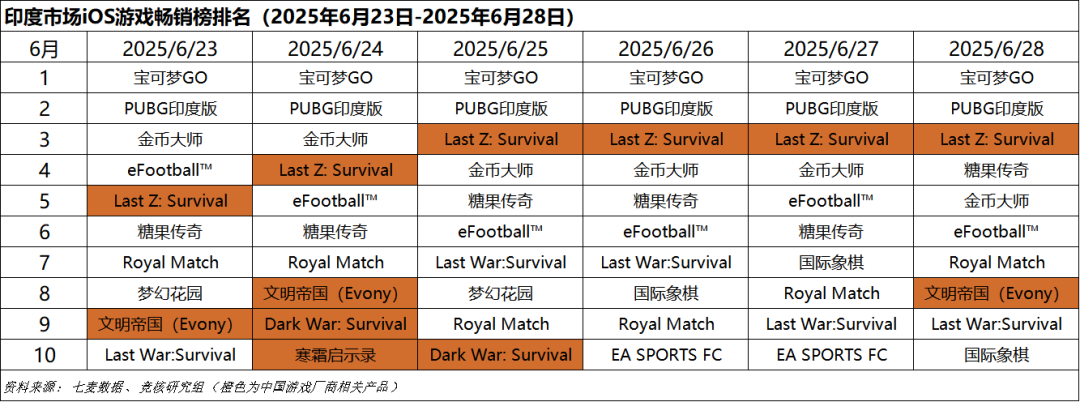 印度市场iOS游戏畅销榜排名（2025年6月23日-2025年6月28日）

| 6月 | 2025/6/23 | 2025/6/24 | 2025/6/25 | 2025/6/26 | 2025/6/27 | 2025/6/28 |
|---|---|---|---|---|---|---|
| 1 | 宝可梦GO | 宝可梦GO | 宝可梦GO | 宝可梦GO | 宝可梦GO | 宝可梦GO |
| 2 | PUBG印度版 | PUBG印度版 | PUBG印度版 | PUBG印度版 | PUBG印度版 | PUBG印度版 |
| 3 | 金币大师 | 金币大师 | Last Z: Survival | Last Z: Survival | Last Z: Survival | Last Z: Survival |
| 4 | eFootball™ | Last Z: Survival | 金币大师 | 金币大师 | 金币大师 | 糖果传奇 |
| 5 | Last Z: Survival | eFootball™ | 糖果传奇 | 糖果传奇 | eFootball™ | 金币大师 |
| 6 | 糖果传奇 | 糖果传奇 | eFootball™ | eFootball™ | 糖果传奇 | eFootball™ |
| 7 | Royal Match | Royal Match | Last War:Survival | Last War:Survival | 国际象棋 | Royal Match |
| 8 | 梦幻花园 | 文明帝国（Evony） | 梦幻花园 | 国际象棋 | Royal Match | 文明帝国（Evony） |
| 9 | 文明帝国（Evony） | Dark War: Survival | Royal Match | Royal Match | Last War:Survival | Last War:Survival |
| 10 | Last War:Survival | 寒霜启示录 | Dark War: Survival | EA SPORTS FC | EA SPORTS FC | 国际象棋 |

资料来源：七麦数据、竞核研究组（橙色为中国游戏厂商相关产品）